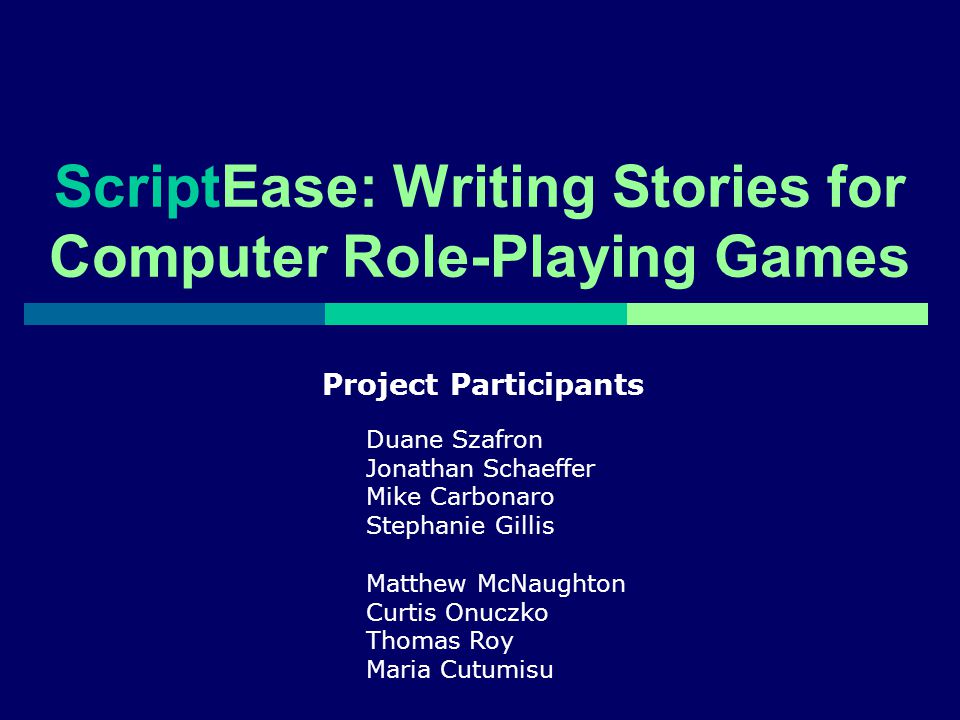 ScriptEase: Writing Stories for Computer Role-Playing Games

Project Participants

Duane Szafron
Jonathan Schaeffer
Mike Carbonaro
Stephanie Gillis

Matthew McNaughton
Curtis Onuczko
Thomas Roy
Maria Cutumisu